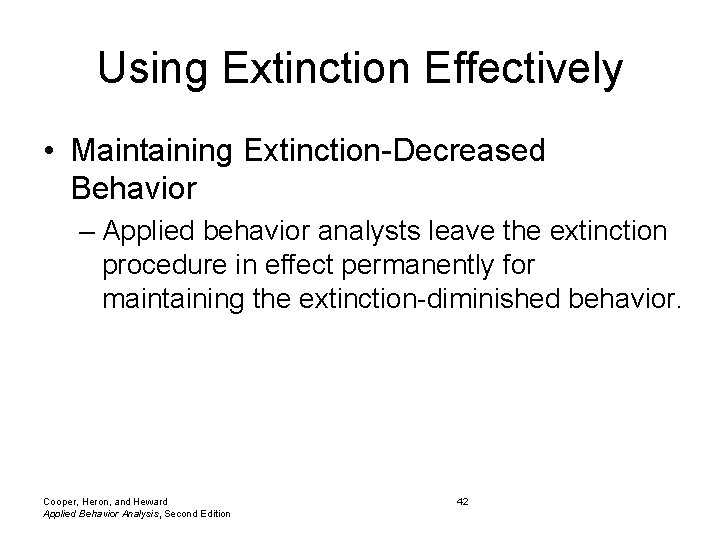 Using Extinction Effectively

• Maintaining Extinction-Decreased Behavior

– Applied behavior analysts leave the extinction procedure in effect permanently for maintaining the extinction-diminished behavior.

Cooper, Heron, and Heward
Applied Behavior Analysis, Second Edition

42